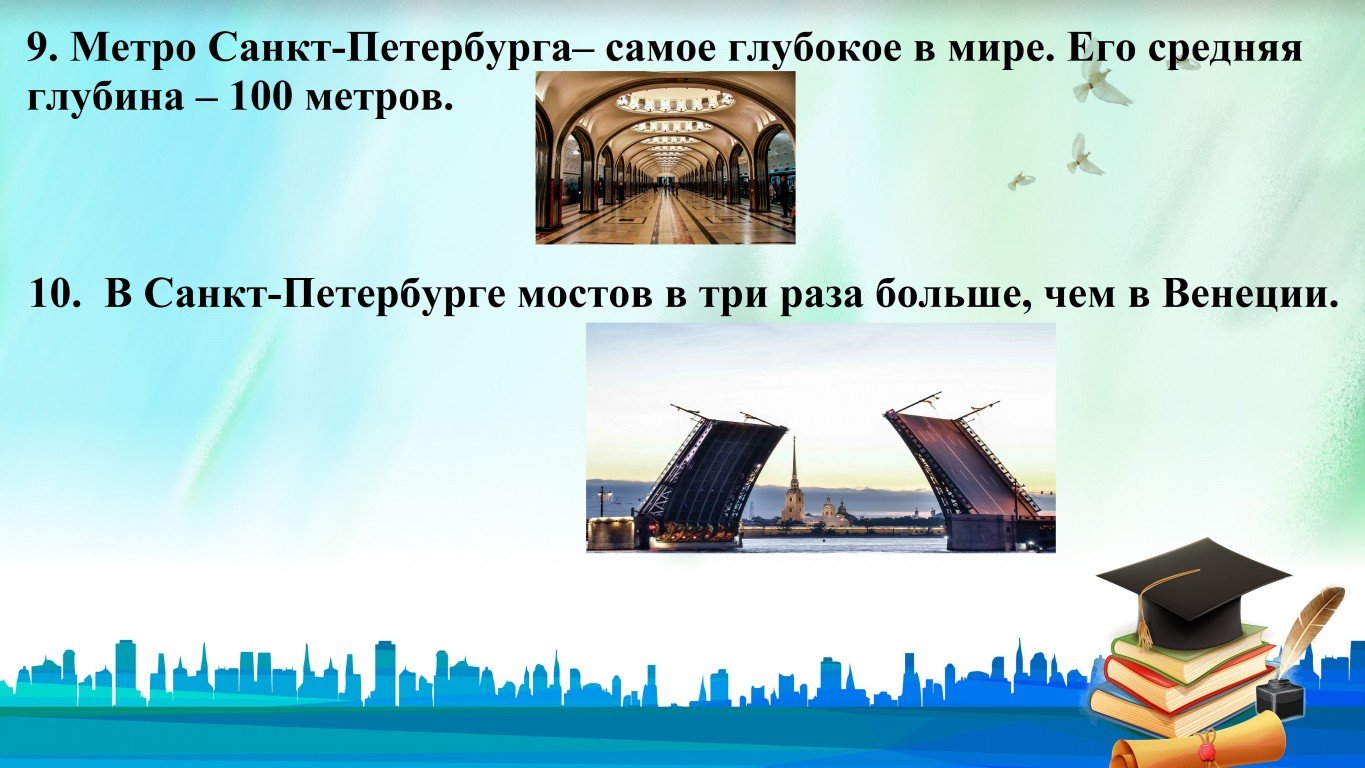 9. Метро Санкт-Петербурга– самое глубокое в мире. Его средняя глубина – 100 метров.

10. В Санкт-Петербурге мостов в три раза больше, чем в Венеции.